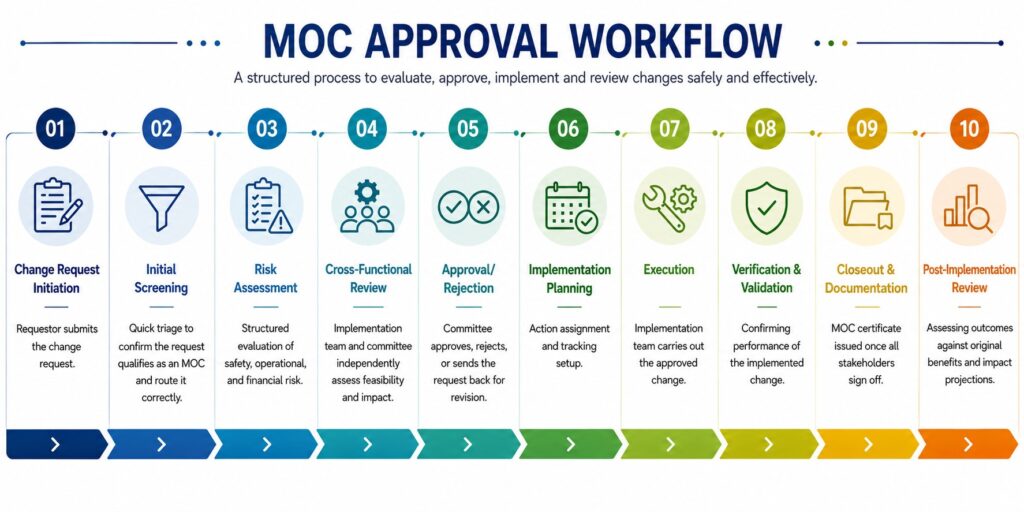 MOC APPROVAL WORKFLOW

A structured process to evaluate, approve, implement and review changes safely and effectively.

01

Change Request Initiation

Requestor submits the change request.

02

Initial Screening

Quick triage to confirm the request qualifies as an MOC and route it correctly.

03

Risk Assessment

Structured evaluation of safety, operational, and financial risk.

04

Cross-Functional Review

Implementation team and committee independently assess feasibility and impact.

05

Approval/ Rejection

Committee approves, rejects, or sends the request back for revision.

06

Implementation Planning

Action assignment and tracking setup.

07

Execution

Implementation team carries out the approved change.

08

Verification & Validation

Confirming performance of the implemented change.

09

Closeout & Documentation

MOC certificate issued once all stakeholders sign off.

10

Post-Implementation Review

Assessing outcomes against original benefits and impact projections.